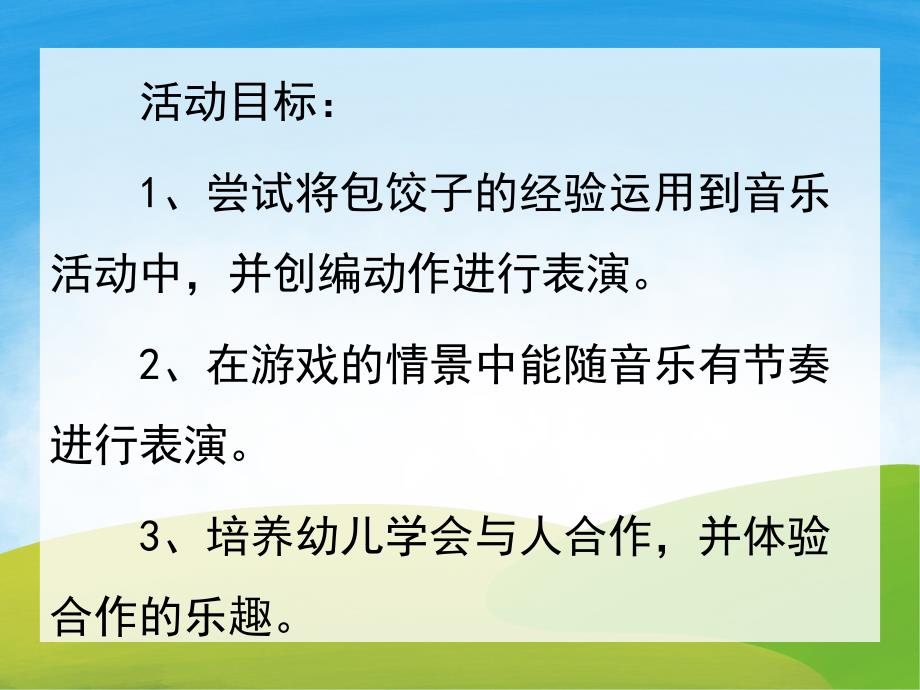 活动目标：

1、尝试将包饺子的经验运用到音乐活动中，并创编动作进行表演。

2、在游戏的情景中能随音乐有节奏进行表演。

3、培养幼儿学会与人合作，并体验合作的乐趣。